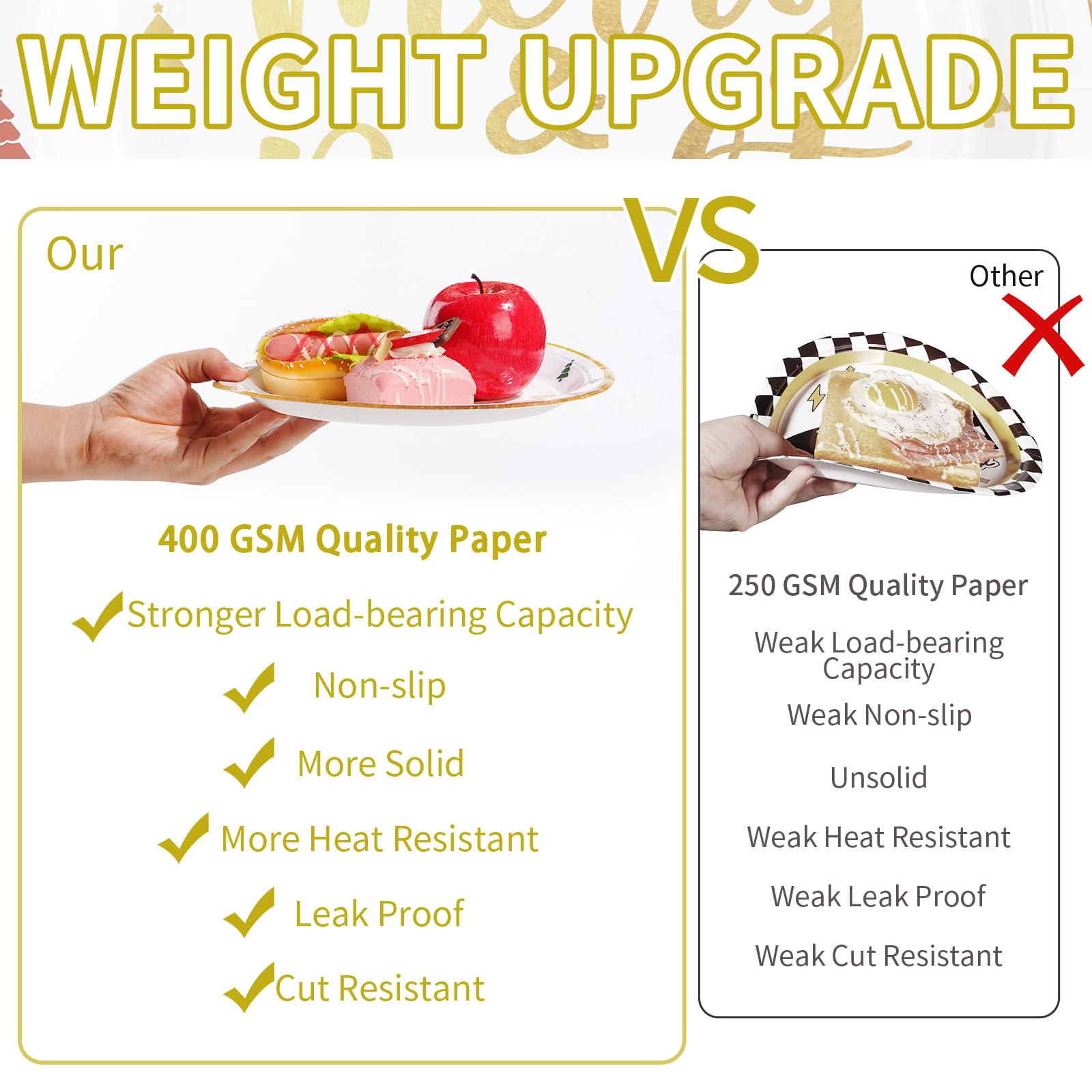 WEIGHT UPGRADE

VS

Our

400 GSM Quality Paper

Stronger Load-bearing Capacity

Non-slip

More Solid

More Heat Resistant

Leak Proof

Cut Resistant

Other

250 GSM Quality Paper

Weak Load-bearing Capacity

Weak Non-slip

Unsolid

Weak Heat Resistant

Weak Leak Proof

Weak Cut Resistant